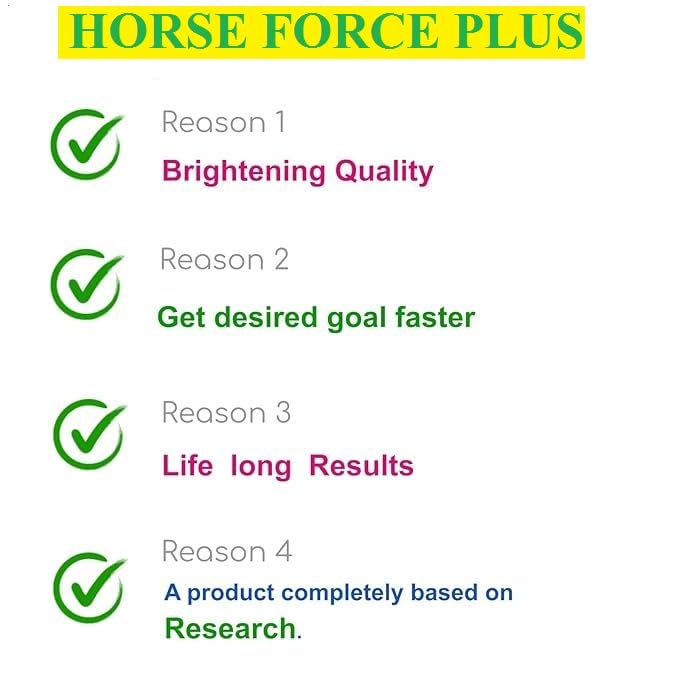 HORSE FORCE PLUS

Reason 1
Brightening Quality

Reason 2
Get desired goal faster

Reason 3
Life long Results

Reason 4
A product completely based on Research.